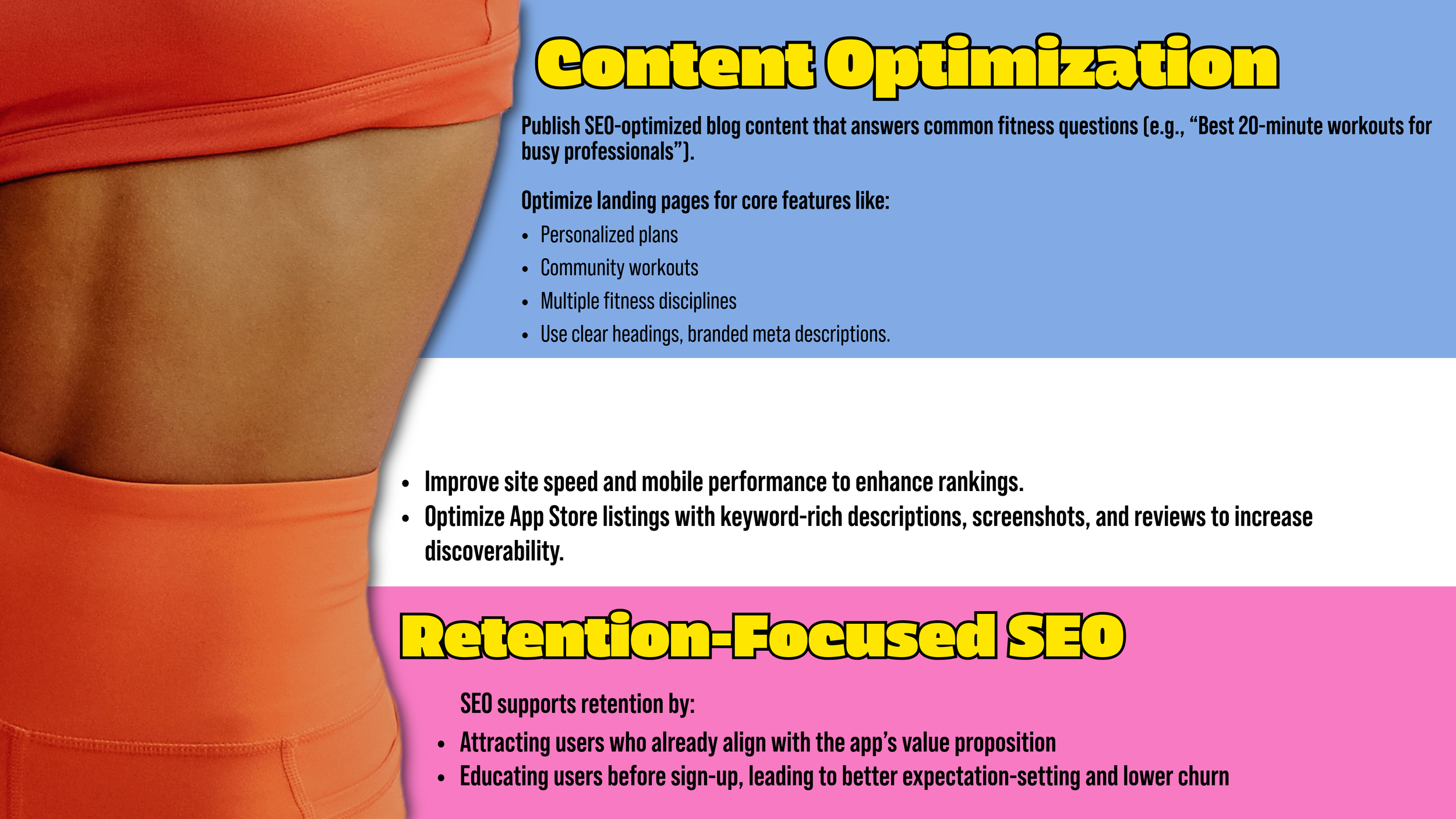 Content Optimization

Publish SEO-optimized blog content that answers common fitness questions (e.g., “Best 20-minute workouts for busy professionals”).

Optimize landing pages for core features like:

- Personalized plans
- Community workouts
- Multiple fitness disciplines
- Use clear headings, branded meta descriptions.

- Improve site speed and mobile performance to enhance rankings.
- Optimize App Store listings with keyword-rich descriptions, screenshots, and reviews to increase discoverability.

Retention-Focused SEO

SEO supports retention by:

- Attracting users who already align with the app’s value proposition
- Educating users before sign-up, leading to better expectation-setting and lower churn